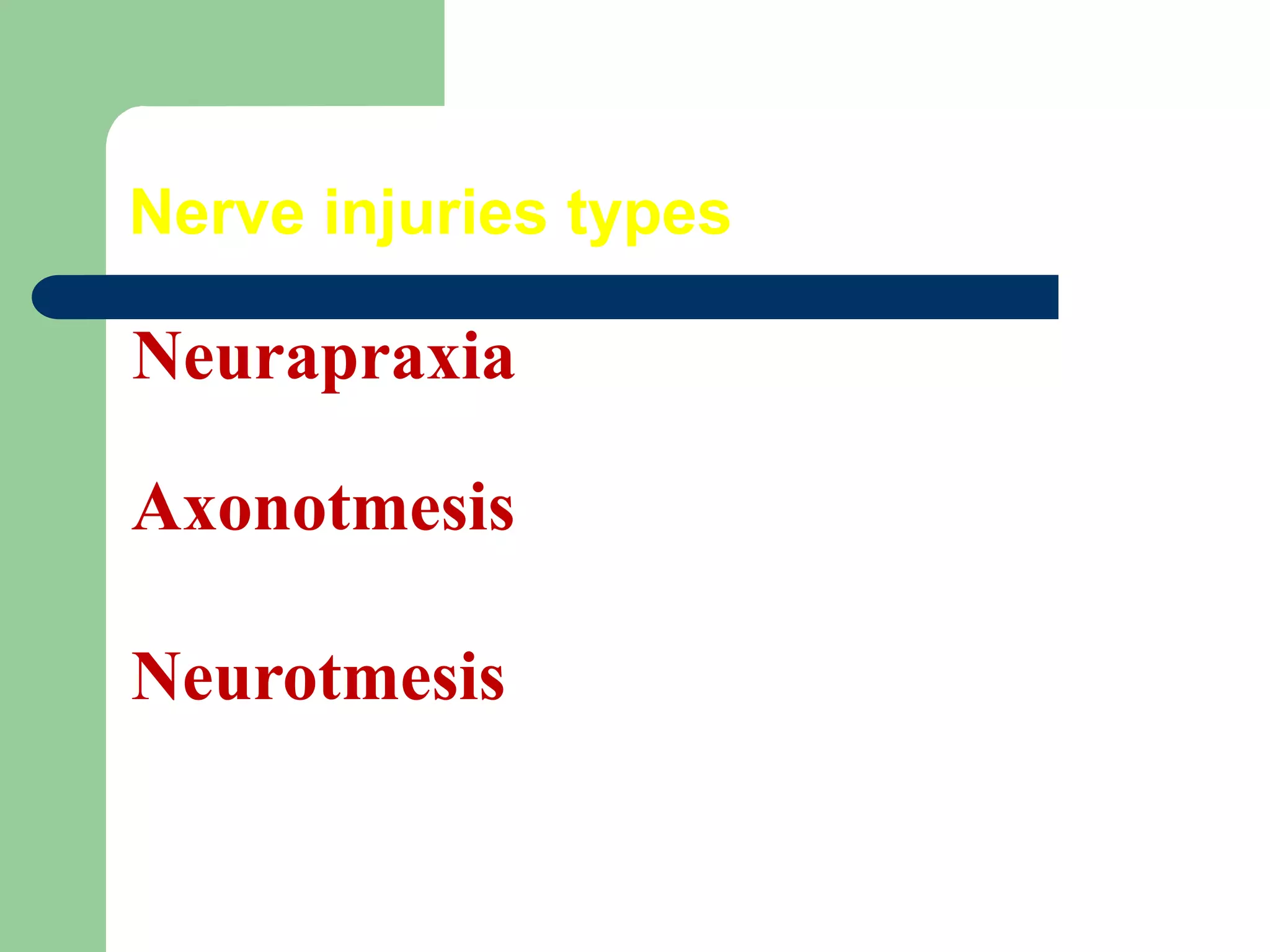 Nerve injuries types

Neurapraxia

Axonotmesis

Neurotmesis